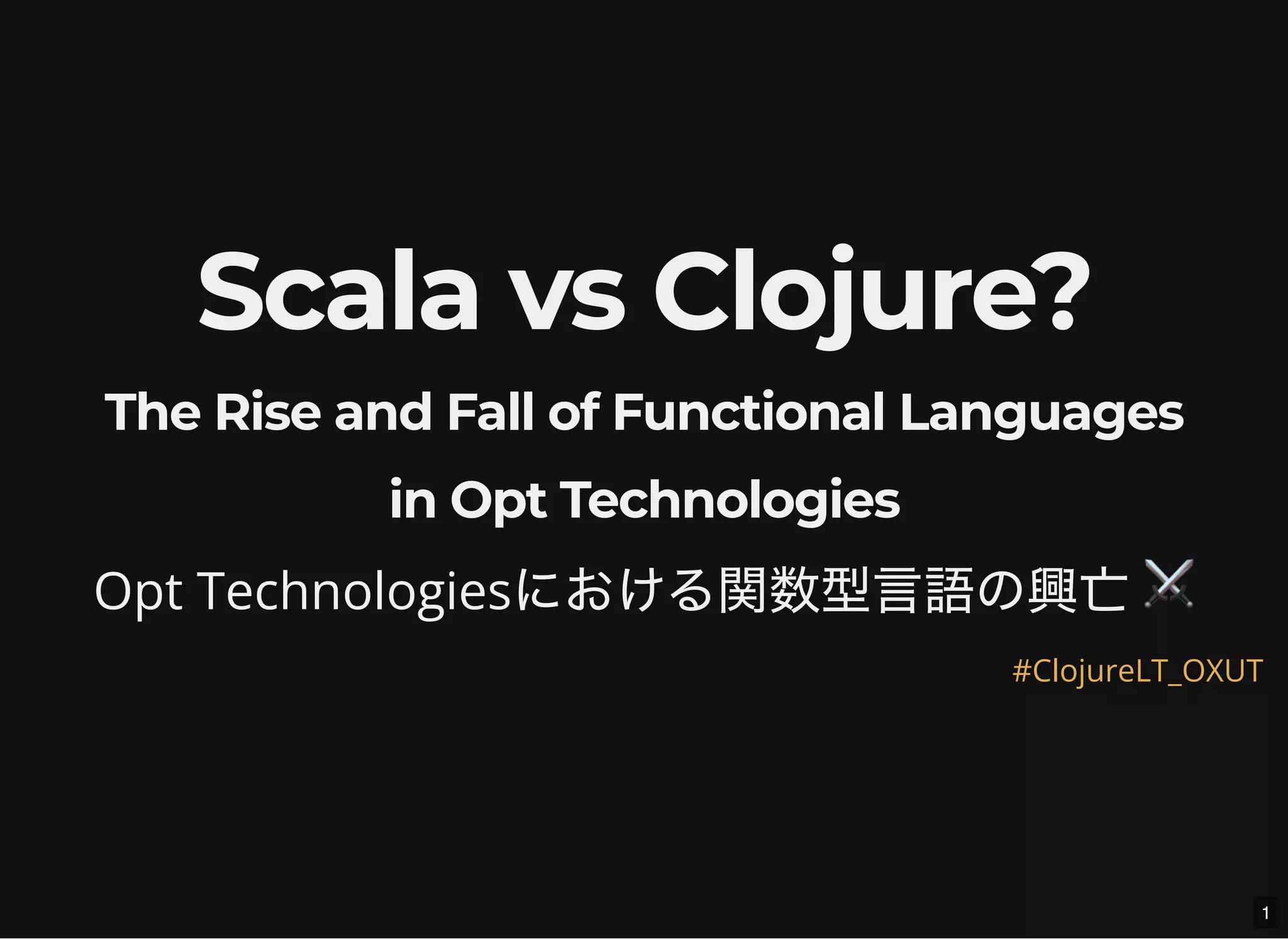 Scala vs Clojure?

The Rise and Fall of Functional Languages in Opt Technologies

Opt Technologiesにおける関数型言語の興亡 ⚔️

#ClojureLT_OXUT

1